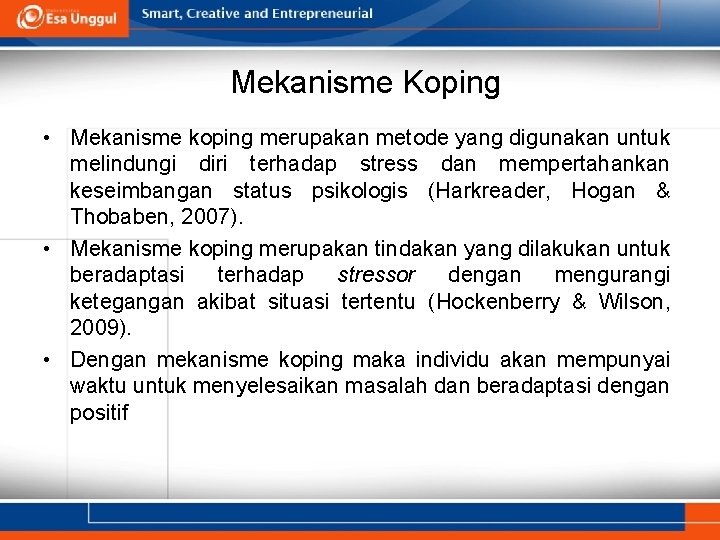 Esa Unggul

Smart, Creative and Entrepreneurial

Mekanisme Koping

• Mekanisme koping merupakan metode yang digunakan untuk melindungi diri terhadap stress dan mempertahankan keseimbangan status psikologis (Harkreader, Hogan & Thobaben, 2007).

• Mekanisme koping merupakan tindakan yang dilakukan untuk beradaptasi terhadap stressor dengan mengurangi ketegangan akibat situasi tertentu (Hockenberry & Wilson, 2009).

• Dengan mekanisme koping maka individu akan mempunyai waktu untuk menyelesaikan masalah dan beradaptasi dengan positif